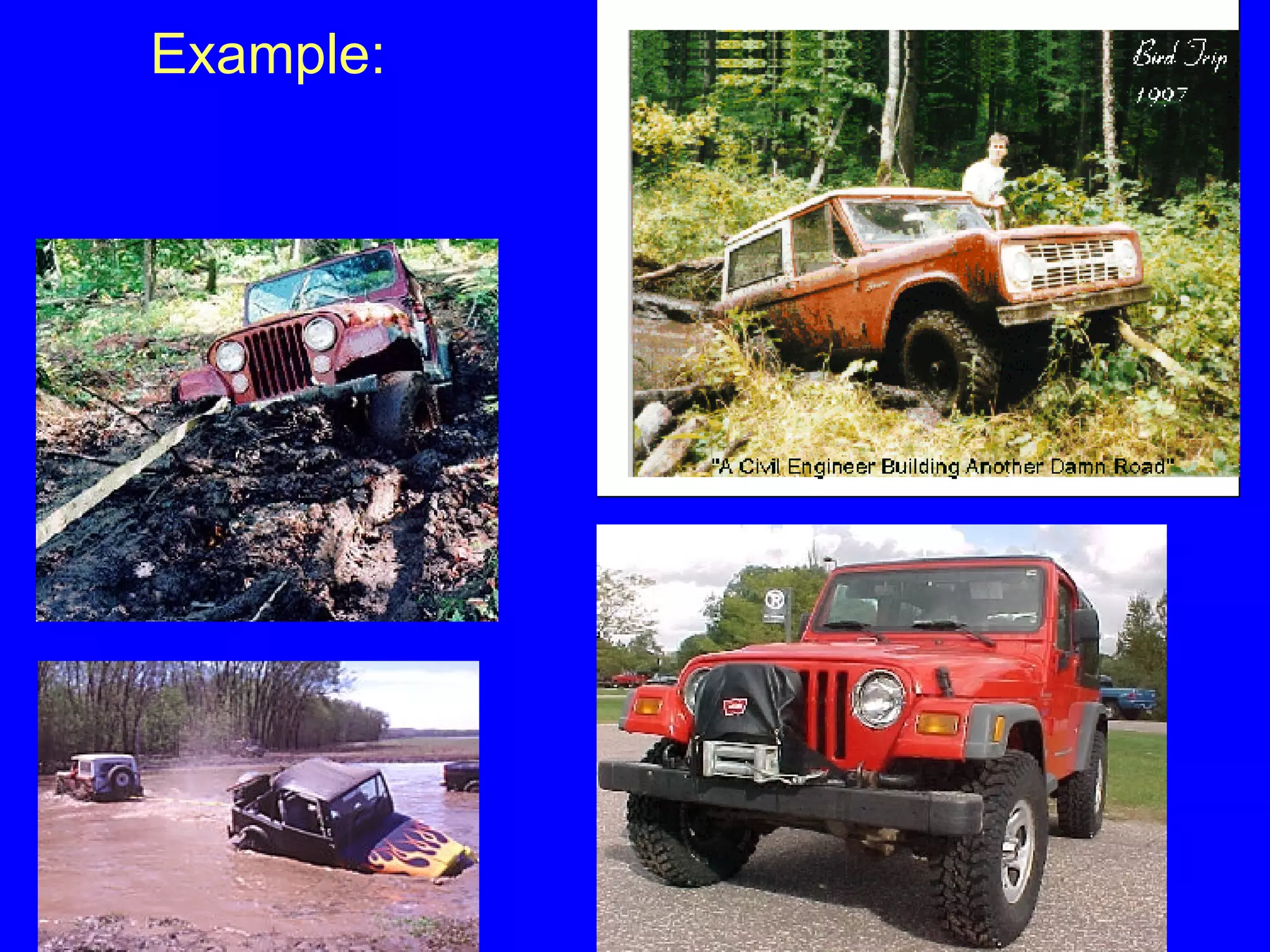 Example:

Bird Trip
1997

"A Civil Engineer Building Another Damn Road"